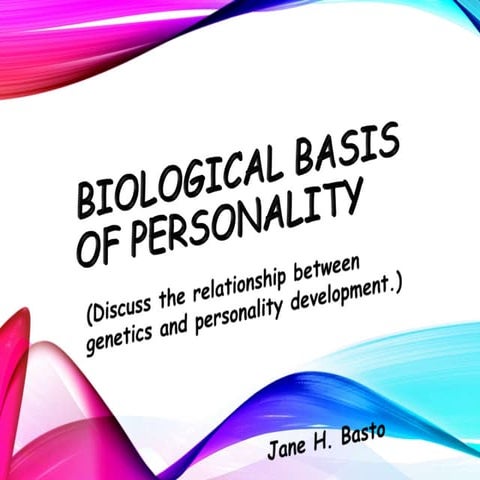 BIOLOGICAL BASIS OF PERSONALITY

(Discuss the relationship between genetics and personality development.)

Jane H. Basto